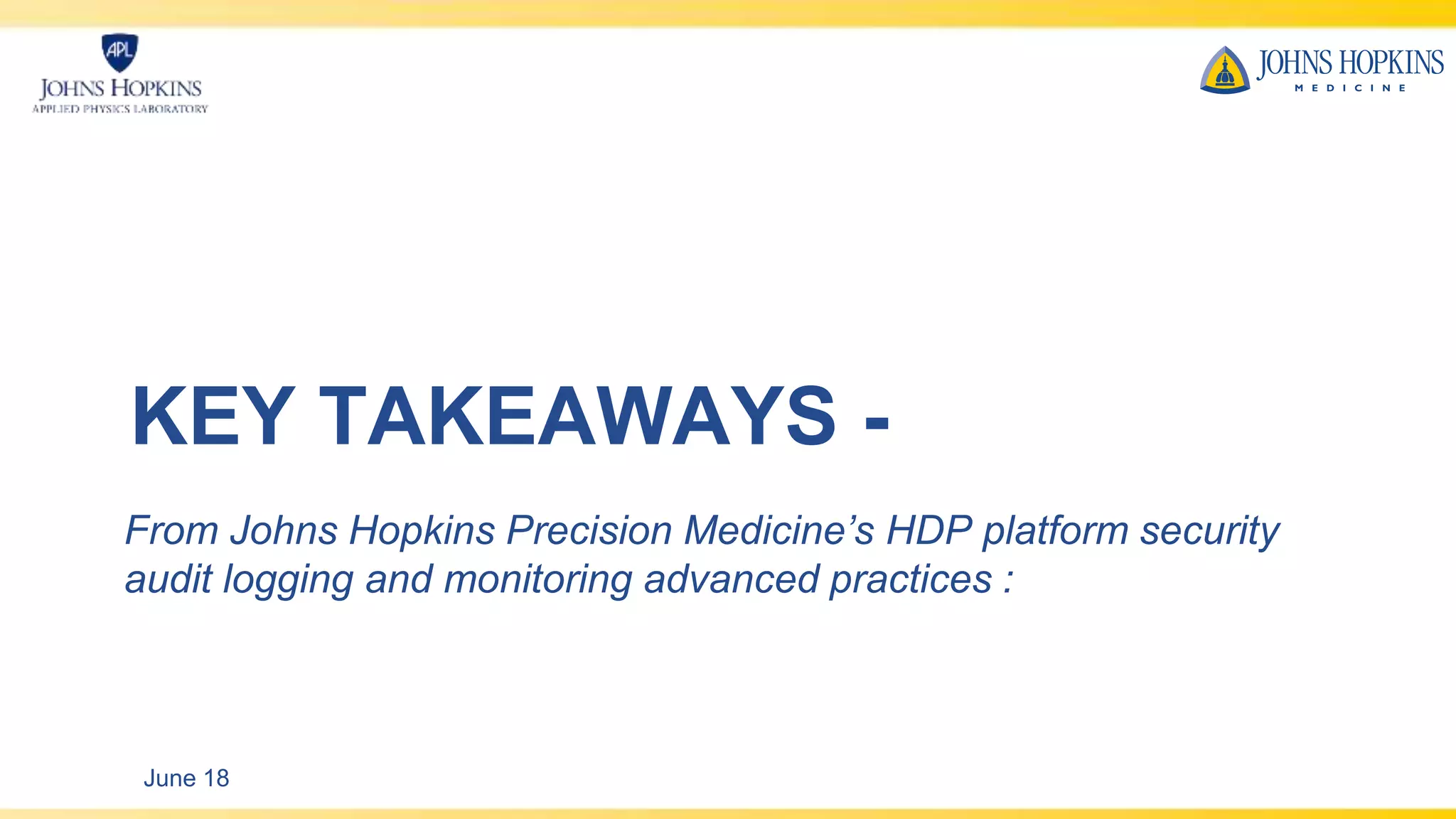 APL
JOHNS HOPKINS
APPLIED PHYSICS LABORATORY

JOHNS HOPKINS
MEDICINE

KEY TAKEAWAYS -

From Johns Hopkins Precision Medicine’s HDP platform security audit logging and monitoring advanced practices :

June 18